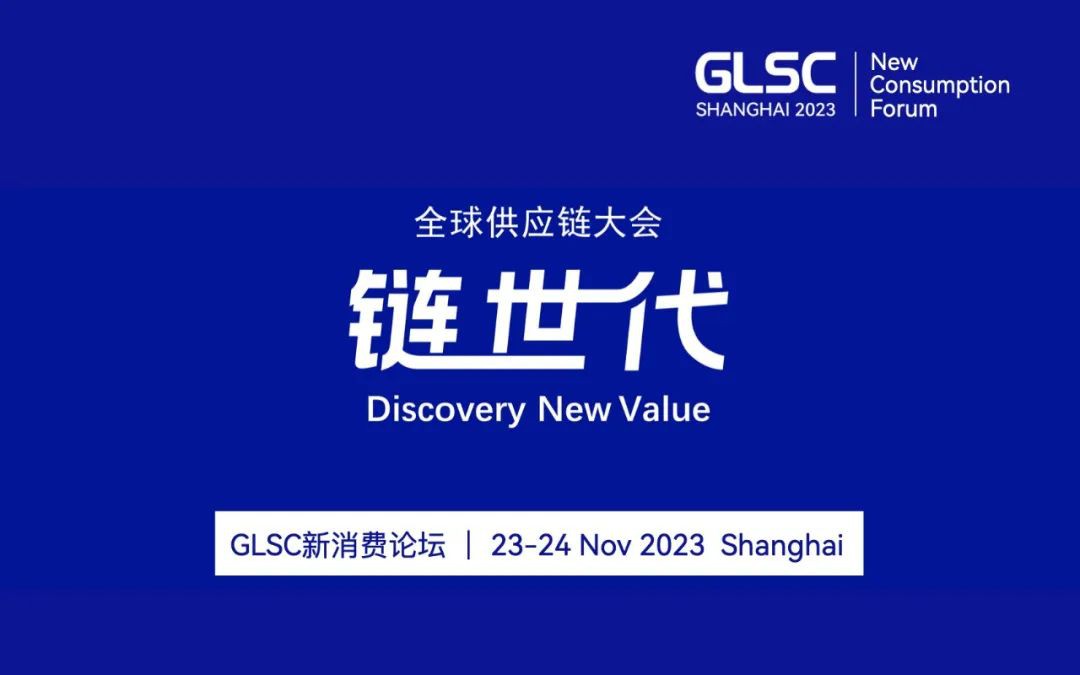 GLSC
SHANGHAI 2023

New Consumption Forum

全球供应链大会

链世代

Discovery New Value

GLSC新消费论坛 | 23-24 Nov 2023 Shanghai